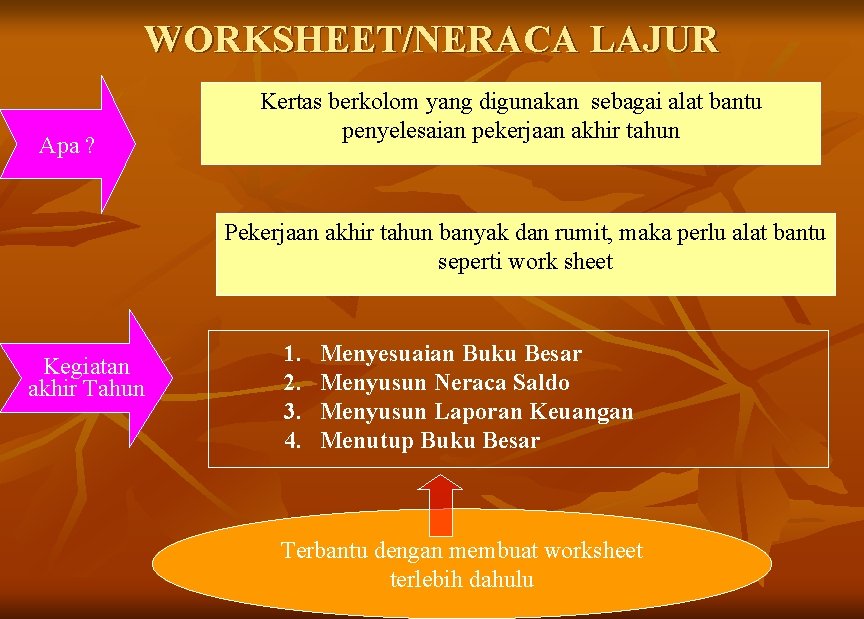 WORKSHEET/NERACA LAJUR

Apa ?

Kertas berkolom yang digunakan sebagai alat bantu penyelesaian pekerjaan akhir tahun

Pekerjaan akhir tahun banyak dan rumit, maka perlu alat bantu seperti work sheet

Kegiatan akhir Tahun

1. Menyesuaian Buku Besar
2. Menyusun Neraca Saldo
3. Menyusun Laporan Keuangan
4. Menutup Buku Besar

Terbantu dengan membuat worksheet terlebih dahulu